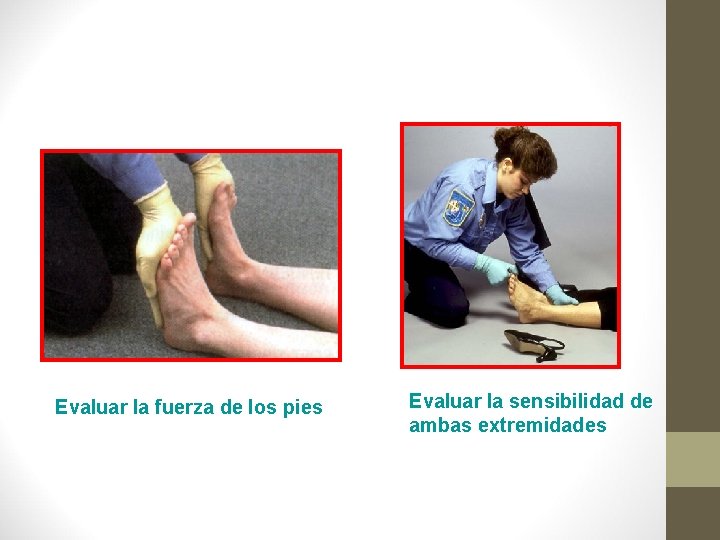 Evaluar la fuerza de los pies

Evaluar la sensibilidad de ambas extremidades